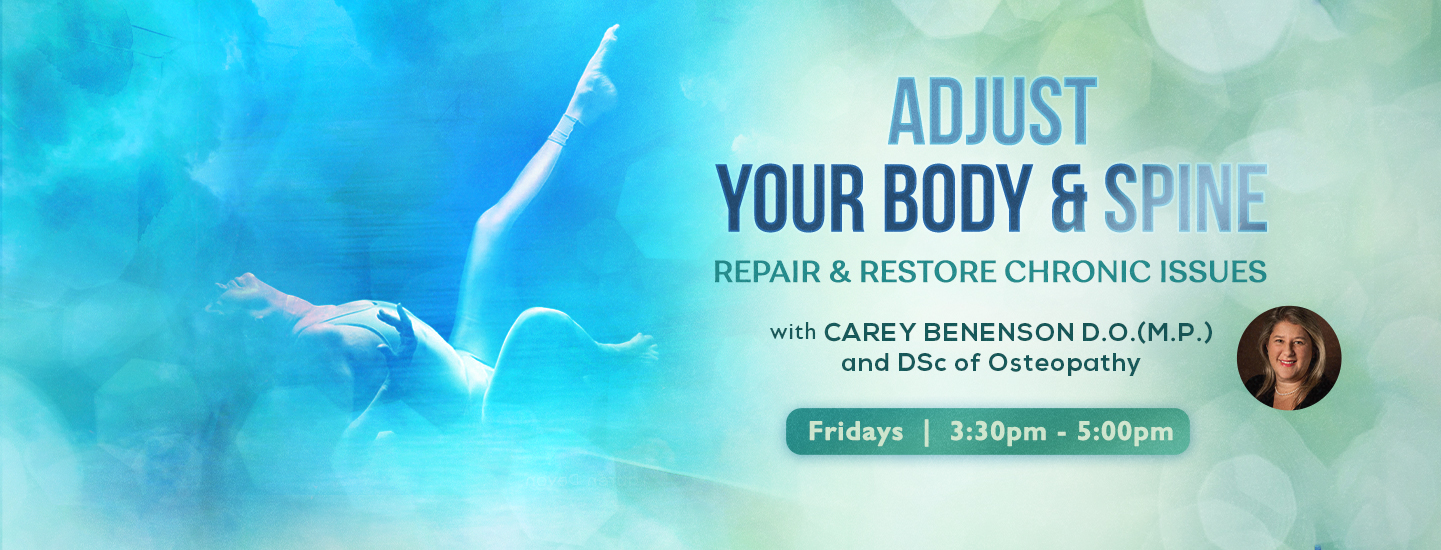 ADJUST
YOUR BODY & SPINE
REPAIR & RESTORE CHRONIC ISSUES

with CAREY BENENSON D.O.(M.P.)
and DSc of Osteopathy

Fridays | 3:30pm - 5:00pm